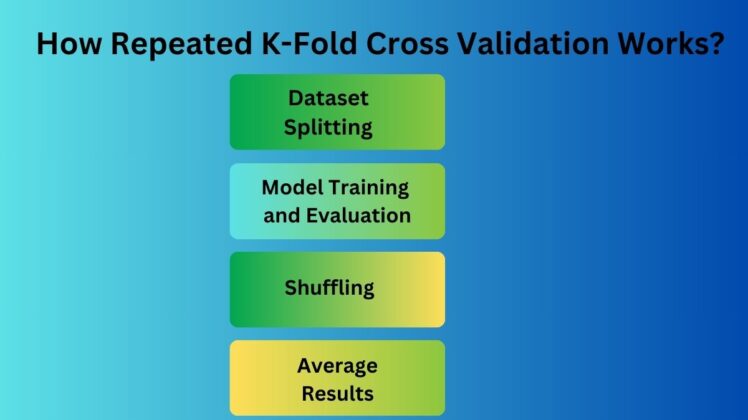 How Repeated K-Fold Cross Validation Works?

Dataset Splitting

Model Training and Evaluation

Shuffling

Average Results